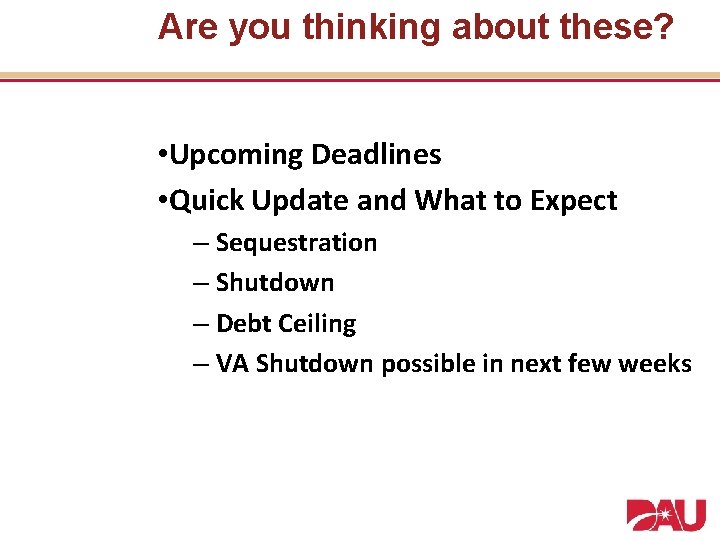 Are you thinking about these?

•Upcoming Deadlines
•Quick Update and What to Expect
– Sequestration
– Shutdown
– Debt Ceiling
– VA Shutdown possible in next few weeks

DAU